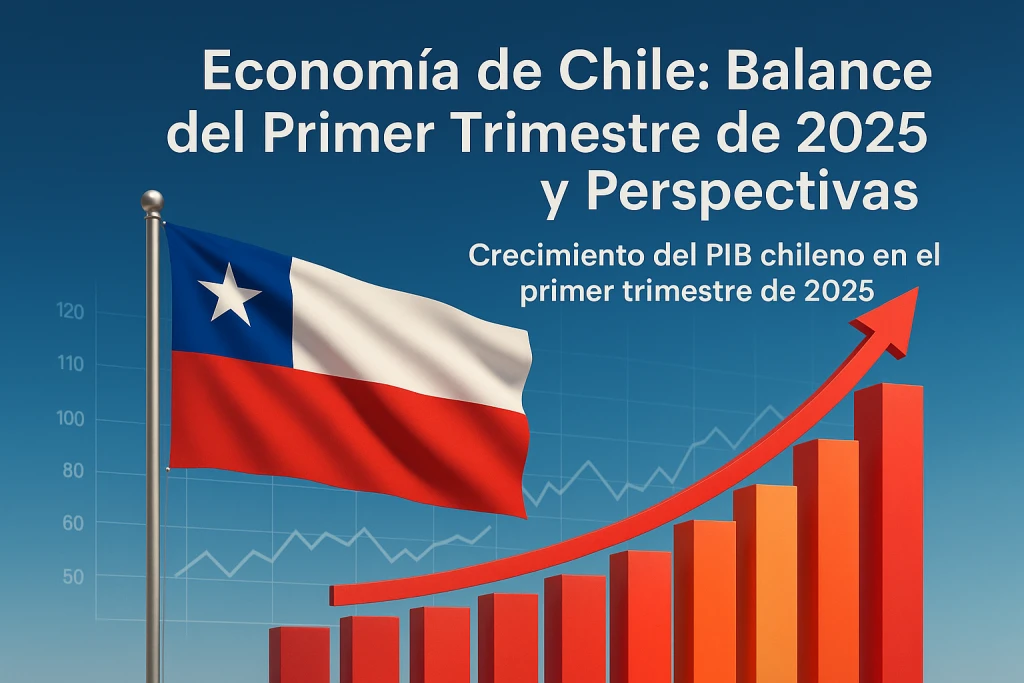 Economía de Chile: Balance del Primer Trimestre de 2025 y Perspectivas

Crecimiento del PIB chileno en el primer trimestre de 2025

120
110
100
80
60
50